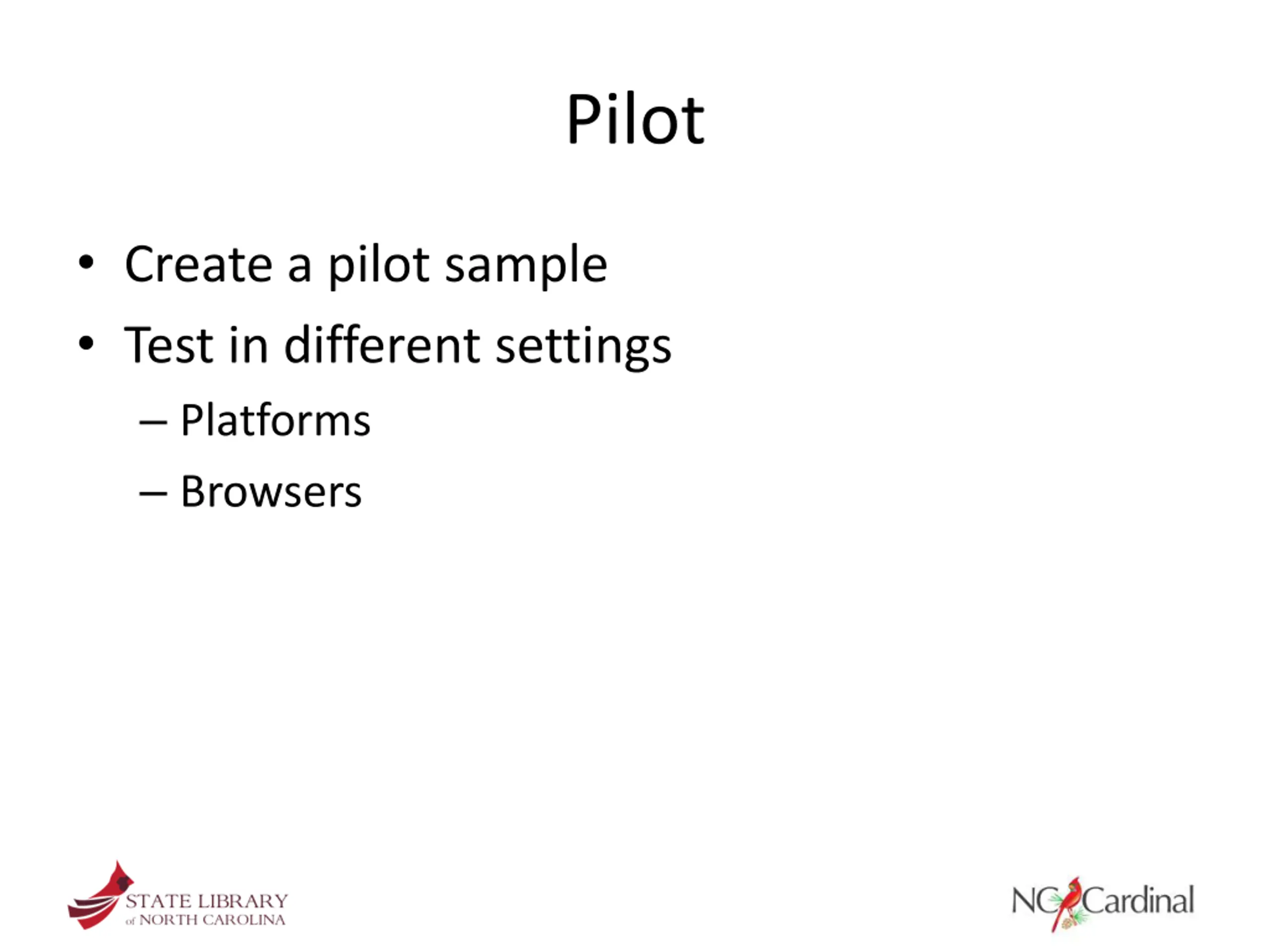 Pilot

• Create a pilot sample
• Test in different settings
– Platforms
– Browsers

STATE LIBRARY of NORTH CAROLINA

NC Cardinal